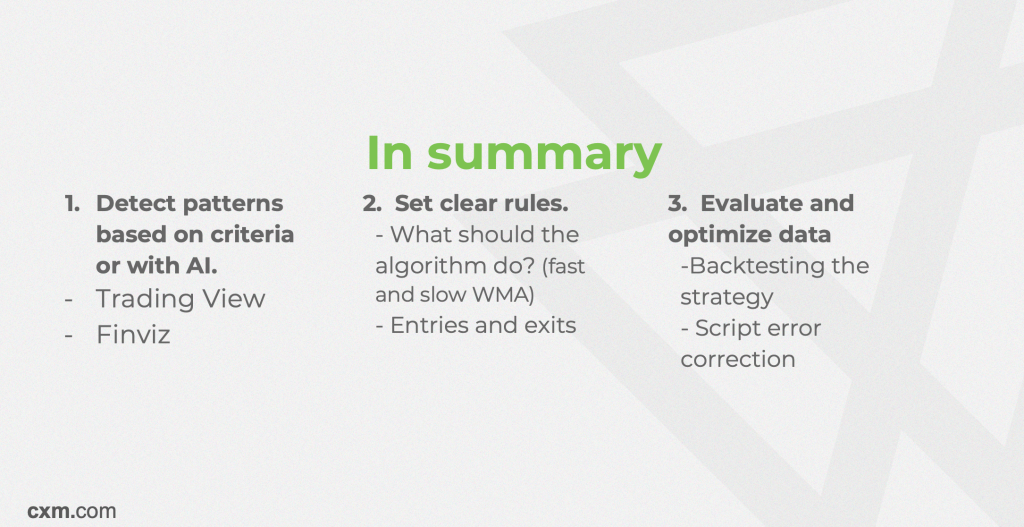 In summary

1. Detect patterns based on criteria or with AI.
- Trading View
- Finviz

2. Set clear rules.
- What should the algorithm do? (fast and slow WMA)
- Entries and exits

3. Evaluate and optimize data
-Backtesting the strategy
- Script error correction

cxm.com